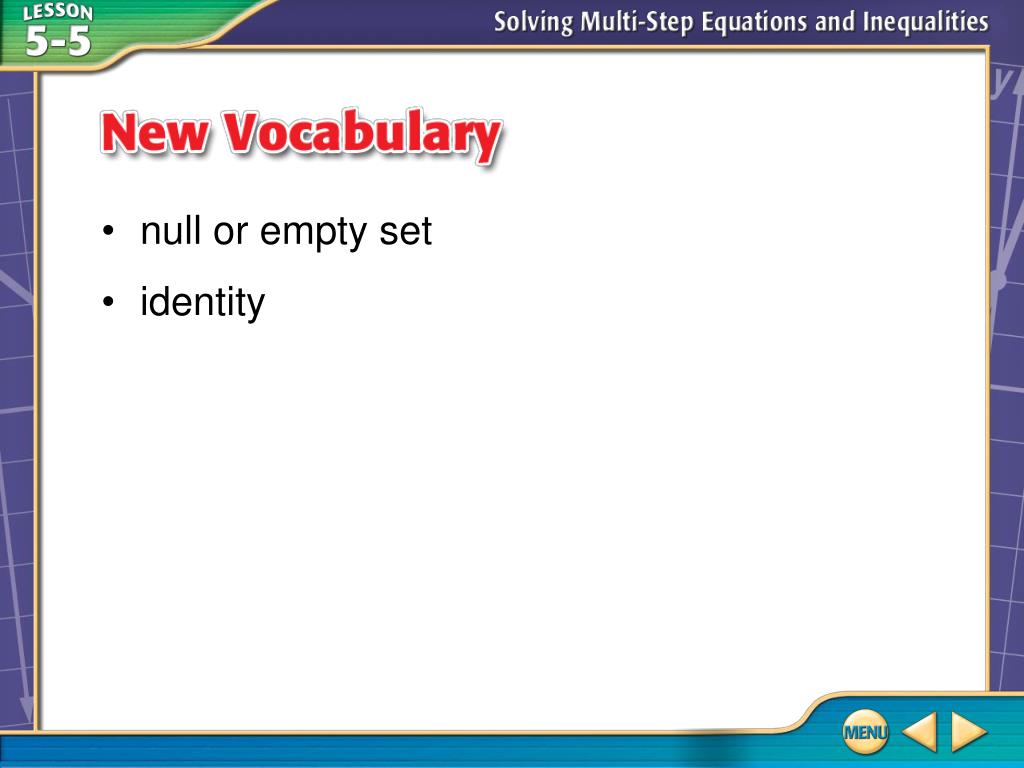 LESSON 5-5

Solving Multi-Step Equations and Inequalities

New Vocabulary

• null or empty set

• identity

MENU